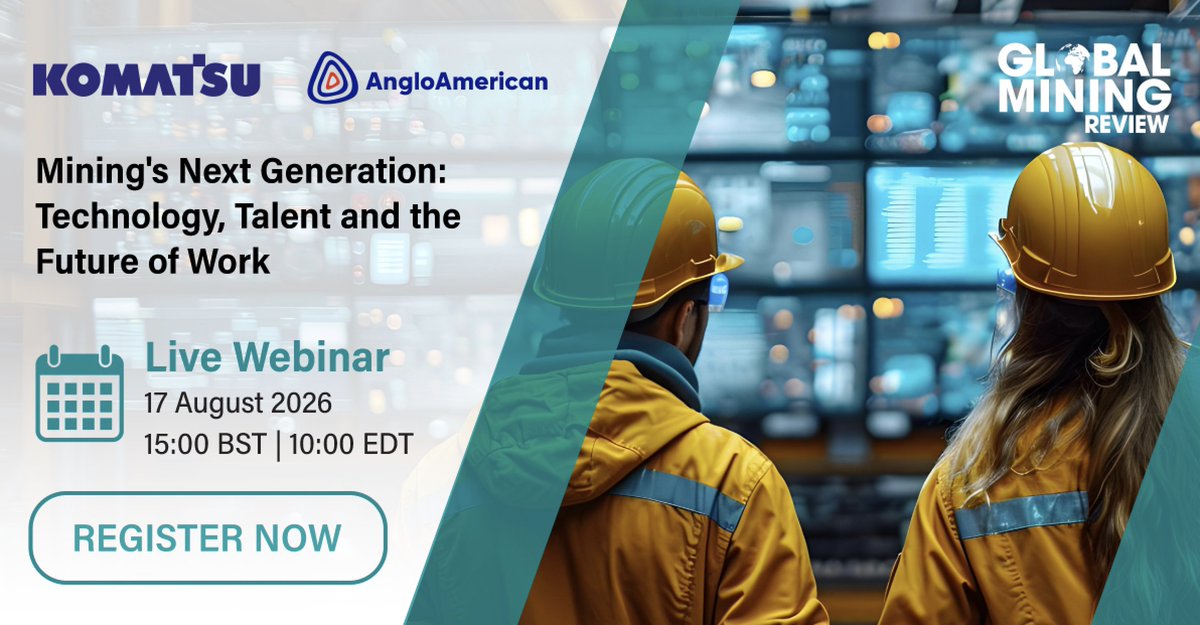 KOMATSU

AngloAmerican

GLOBAL MINING REVIEW

Mining's Next Generation: Technology, Talent and the Future of Work

Live Webinar
17 August 2026
15:00 BST | 10:00 EDT

REGISTER NOW